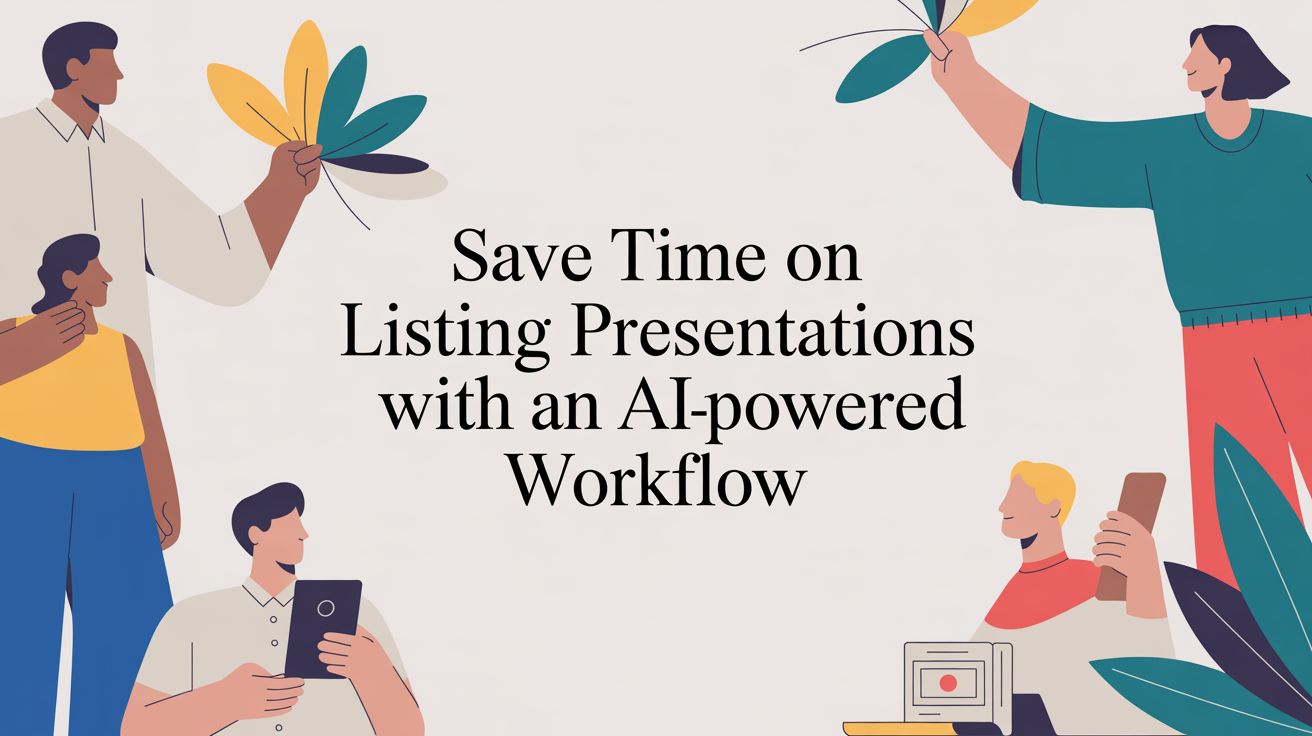 Save Time on Listing Presentations with an AI-powered Workflow